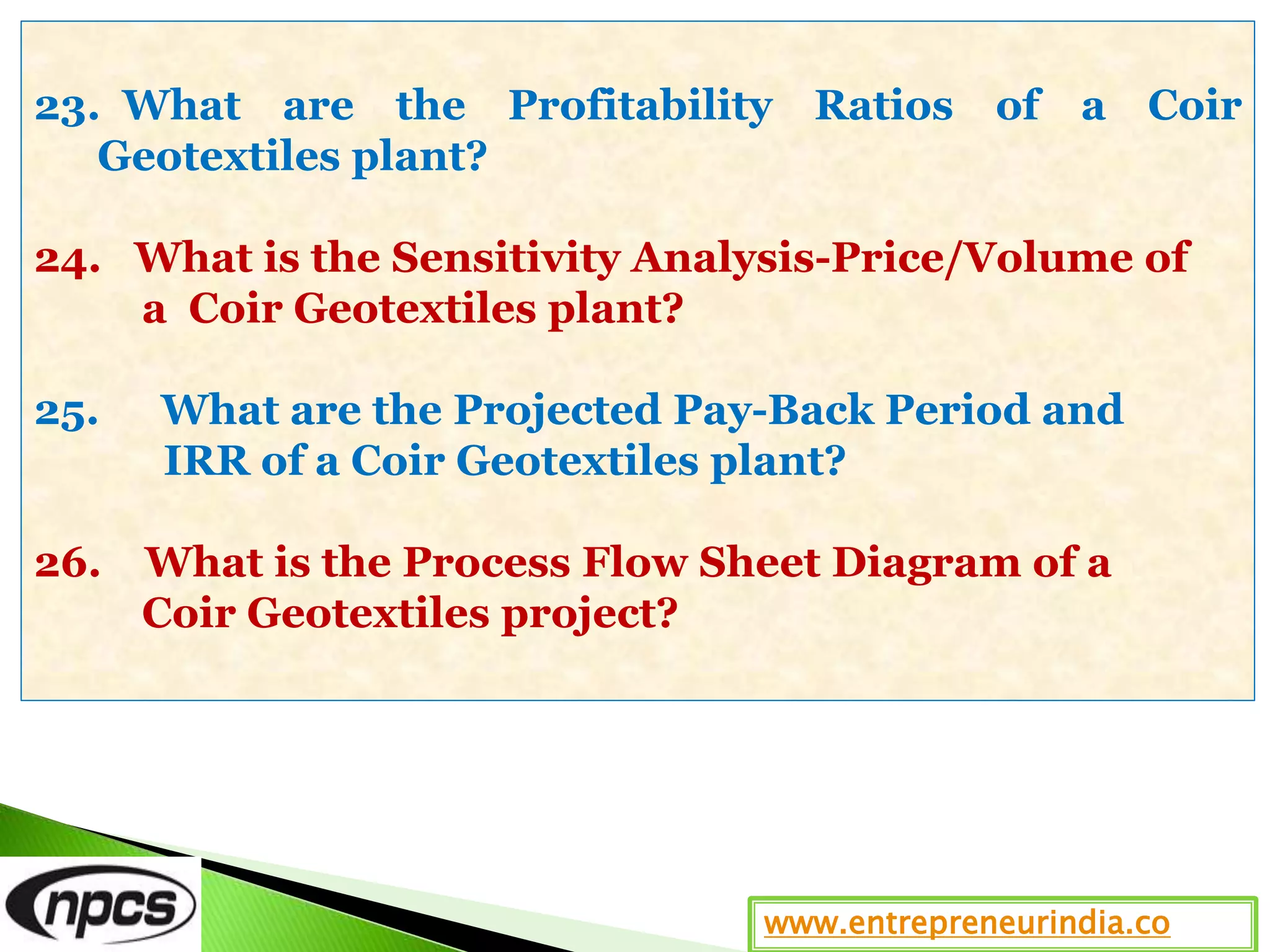 23. What are the Profitability Ratios of a Coir Geotextiles plant?

24. What is the Sensitivity Analysis-Price/Volume of a Coir Geotextiles plant?

25. What are the Projected Pay-Back Period and IRR of a Coir Geotextiles plant?

26. What is the Process Flow Sheet Diagram of a Coir Geotextiles project?

npcs

www.entrepreneurindia.co